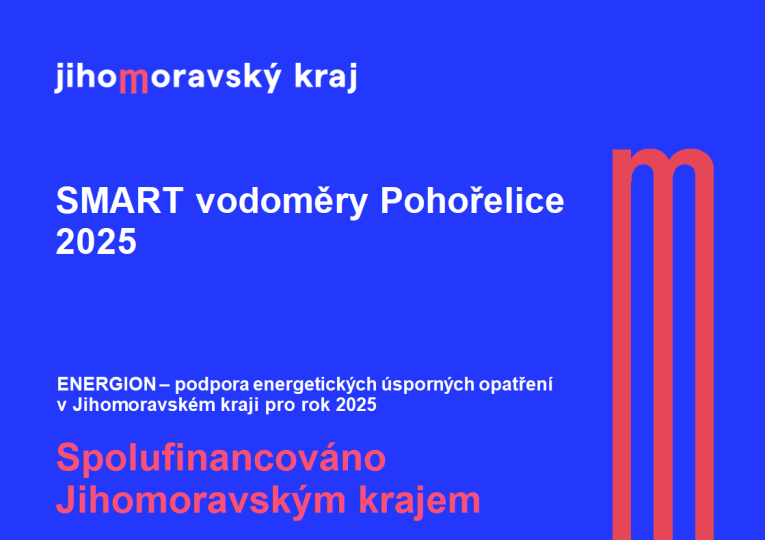 jihomoravský kraj

SMART vodoměry Pohořelice 2025

ENERGION – podpora energetických úsporných opatření v Jihomoravském kraji pro rok 2025

Spolufinancováno Jihomoravským krajem